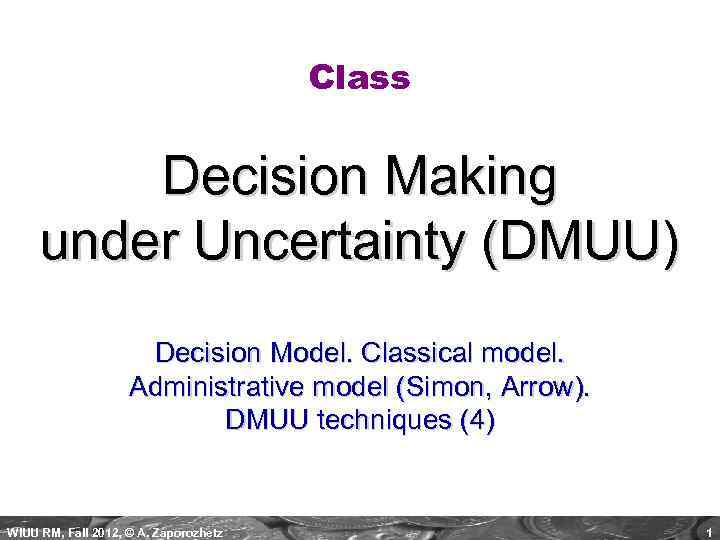 Class

Decision Making under Uncertainty (DMUU)

Decision Model. Classical model. Administrative model (Simon, Arrow). DMUU techniques (4)

WIUU RM, Fall 2012, © A. Zaporozhetz

1